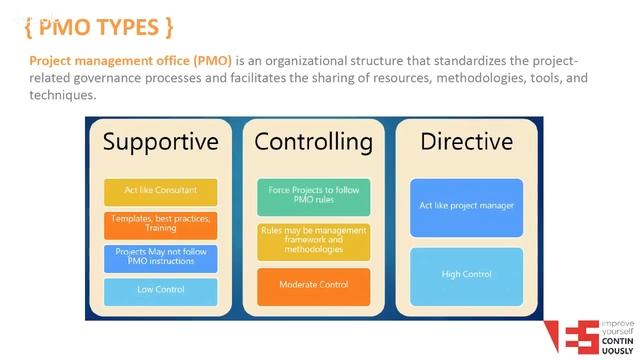 { PMO TYPES }

Project management office (PMO) is an organizational structure that standardizes the project-related governance processes and facilitates the sharing of resources, methodologies, tools, and techniques.

Supportive

Act like Consultant

Templates, best practices, Training

Projects May not follow PMO instructions

Low Control

Controlling

Force Projects to follow PMO rules

Rules may be management framework and methodologies

Moderate Control

Directive

Act like project manager

High Control

improve yourself CONTIN UOUSLY